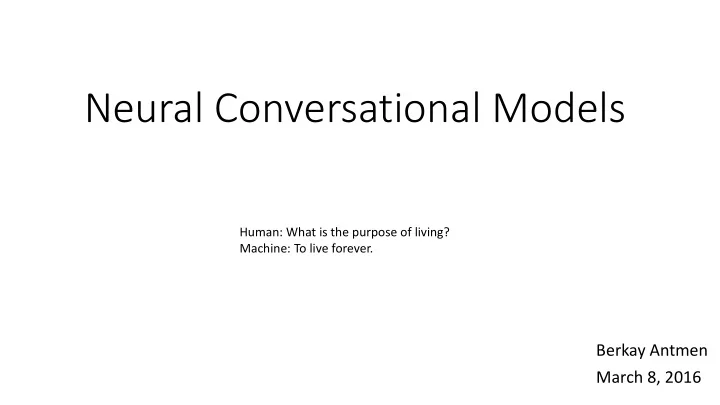 Neural Conversational Models

Human: What is the purpose of living?
Machine: To live forever.

Berkay Antmen
March 8, 2016